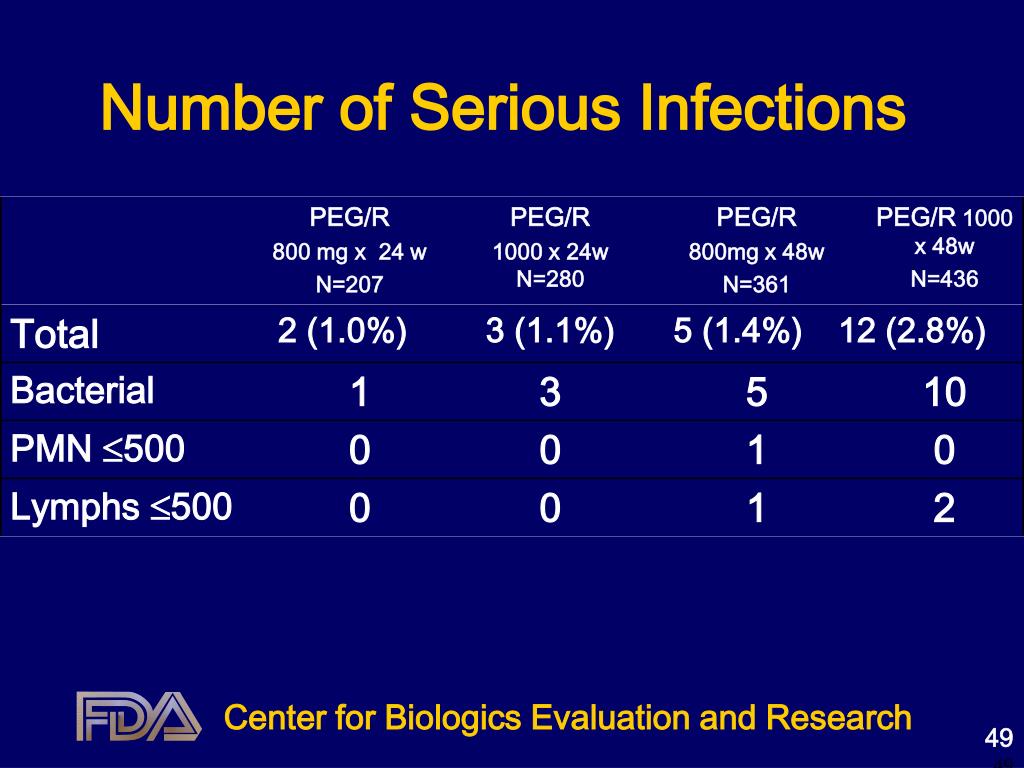 Number of Serious Infections

| | PEG/R 800 mg x 24 w N=207 | PEG/R 1000 x 24w N=280 | PEG/R 800mg x 48w N=361 | PEG/R 1000 x 48w N=436 |
|---|---|---|---|---|
| Total | 2 (1.0%) | 3 (1.1%) | 5 (1.4%) | 12 (2.8%) |
| Bacterial | 1 | 3 | 5 | 10 |
| PMN $\leq$500 | 0 | 0 | 1 | 0 |
| Lymphs $\leq$500 | 0 | 0 | 1 | 2 |

FDA

Center for Biologics Evaluation and Research

49